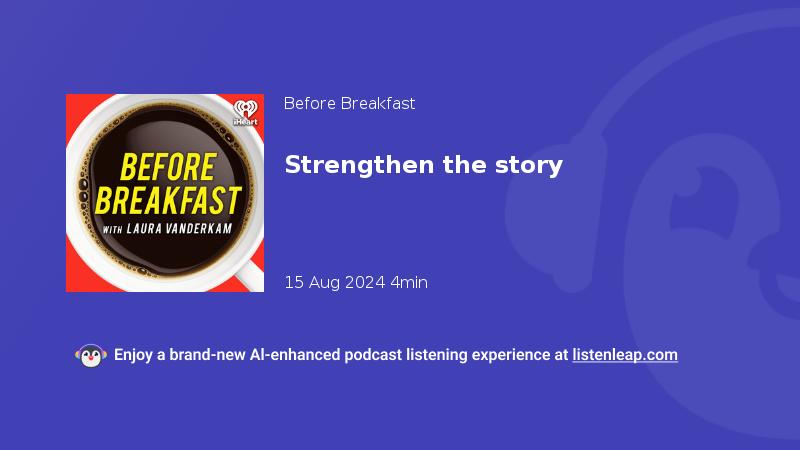 iHeart

BEFORE BREAKFAST
WITH LAURA VANDERKAM

Before Breakfast

Strengthen the story

15 Aug 2024 4min

Enjoy a brand-new AI-enhanced podcast listening experience at listenleap.com